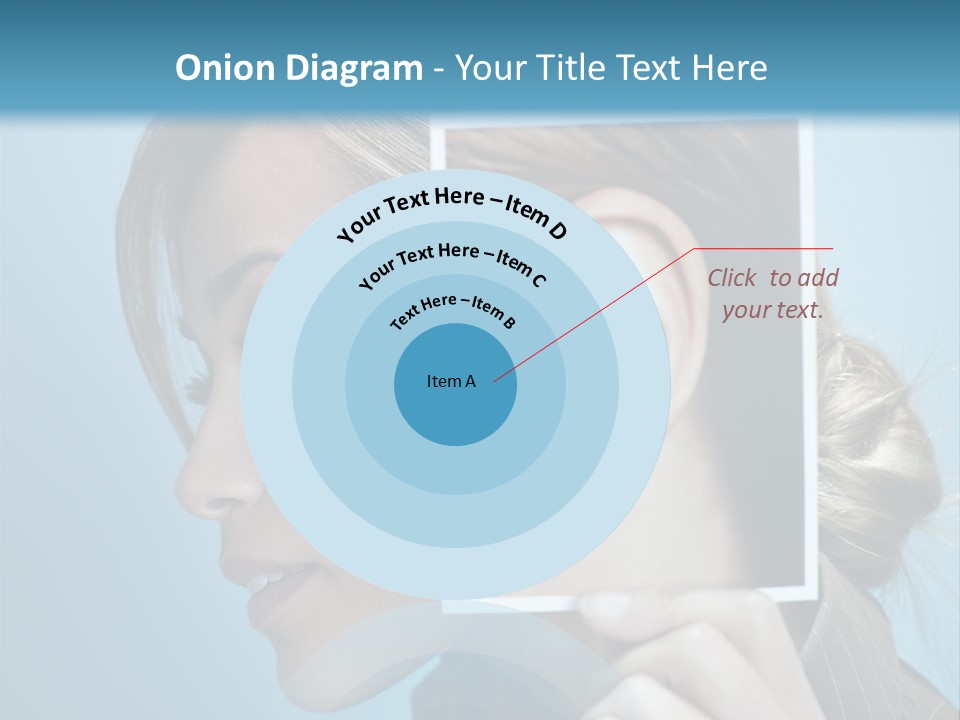 Onion Diagram - Your Title Text Here

Your Text Here – Item D

Your Text Here – Item C

Text Here – Item B

Item A

Click to add your text.